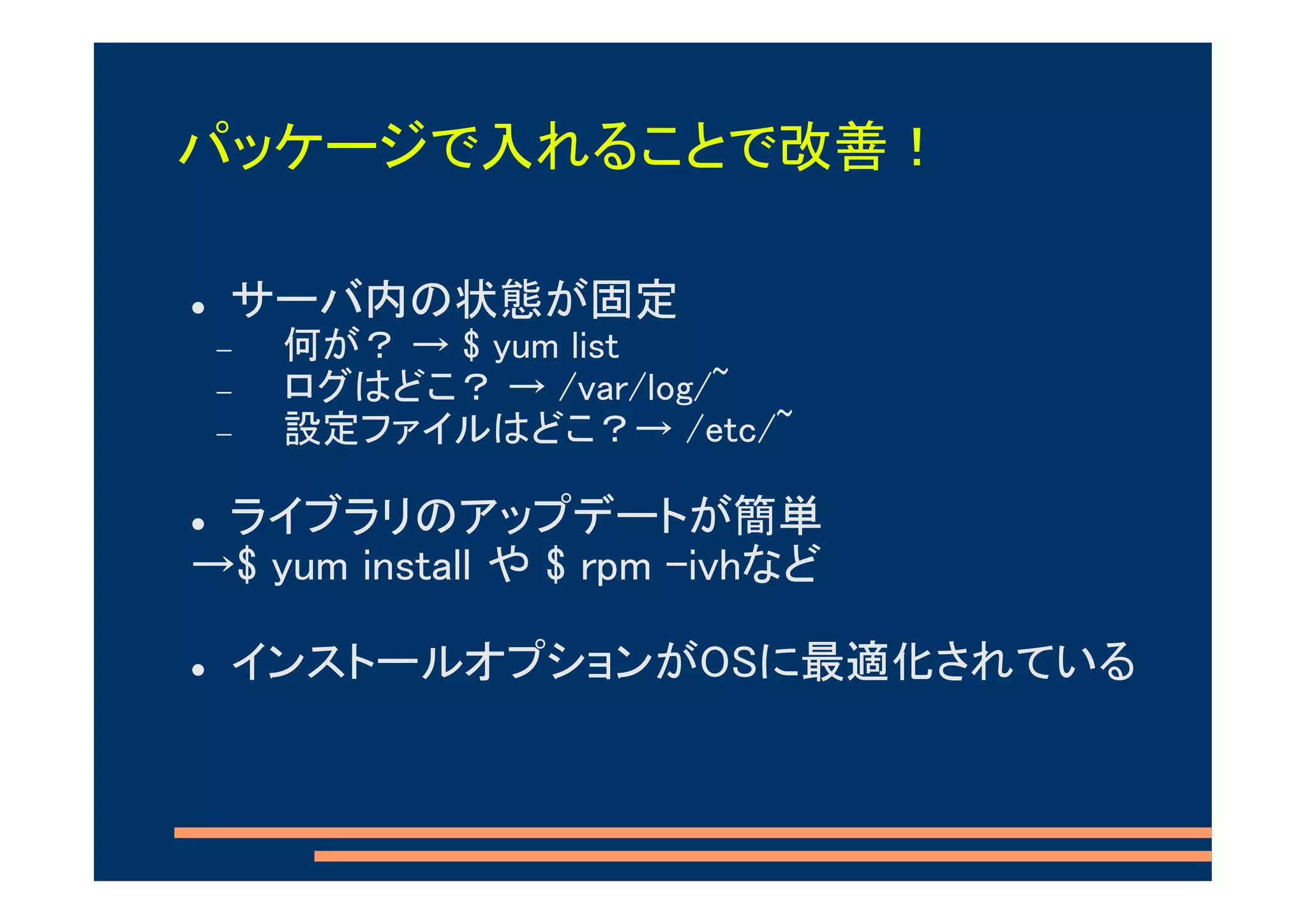 パッケージで入れることで改善！

• サーバ内の状態が固定
– 何が？ → $ yum list
– ログはどこ？ → /var/log/~
– 設定ファイルはどこ？→ /etc/~

• ライブラリのアップデートが簡単
→$ yum install や $ rpm -ivhなど

• インストールオプションがOSに最適化されている